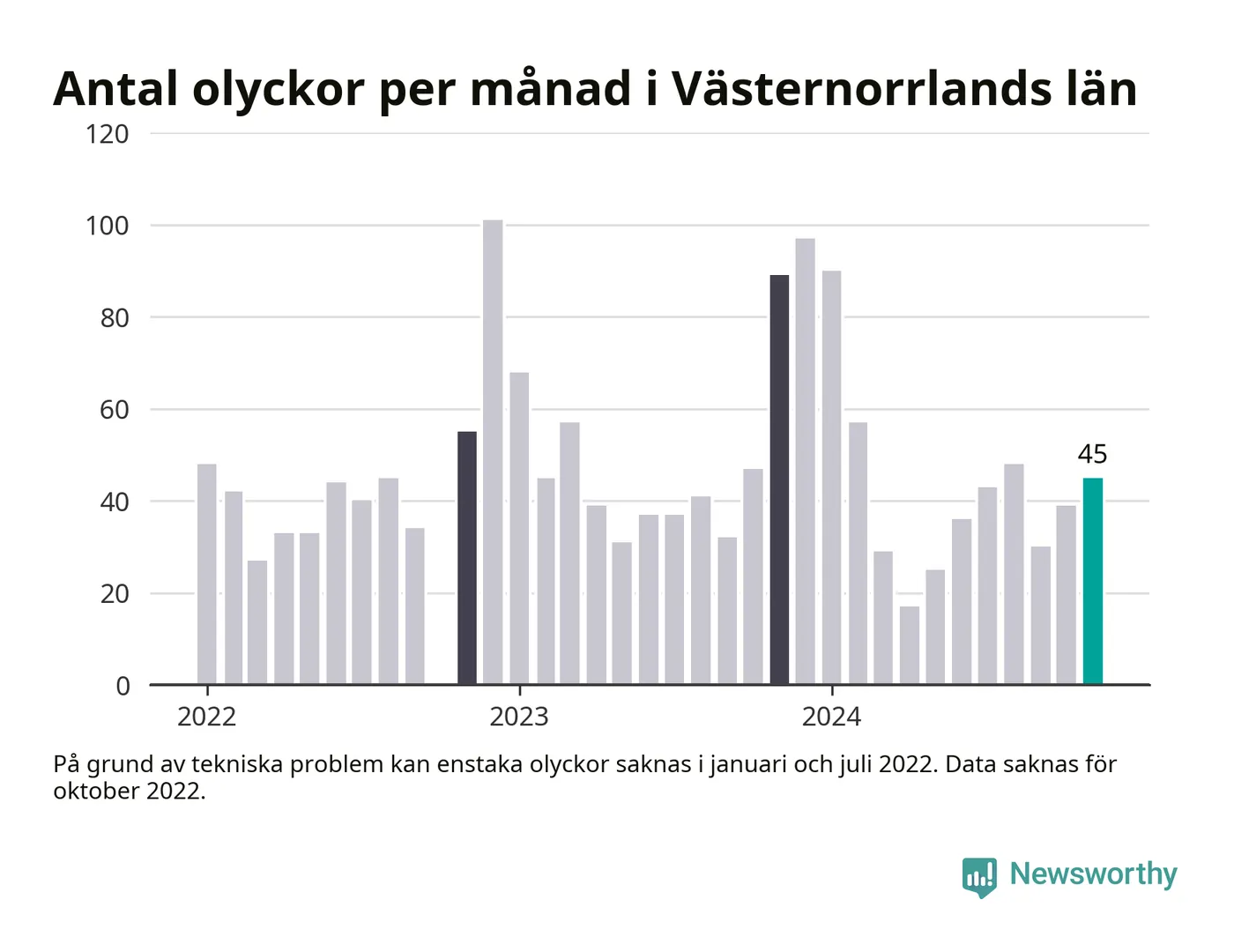 Antal olyckor per månad i Västernorrlands län

120
100
80
60
40
20
0

45

2022
2023
2024

På grund av tekniska problem kan enstaka olyckor saknas i januari och juli 2022. Data saknas för oktober 2022.

Newsworthy